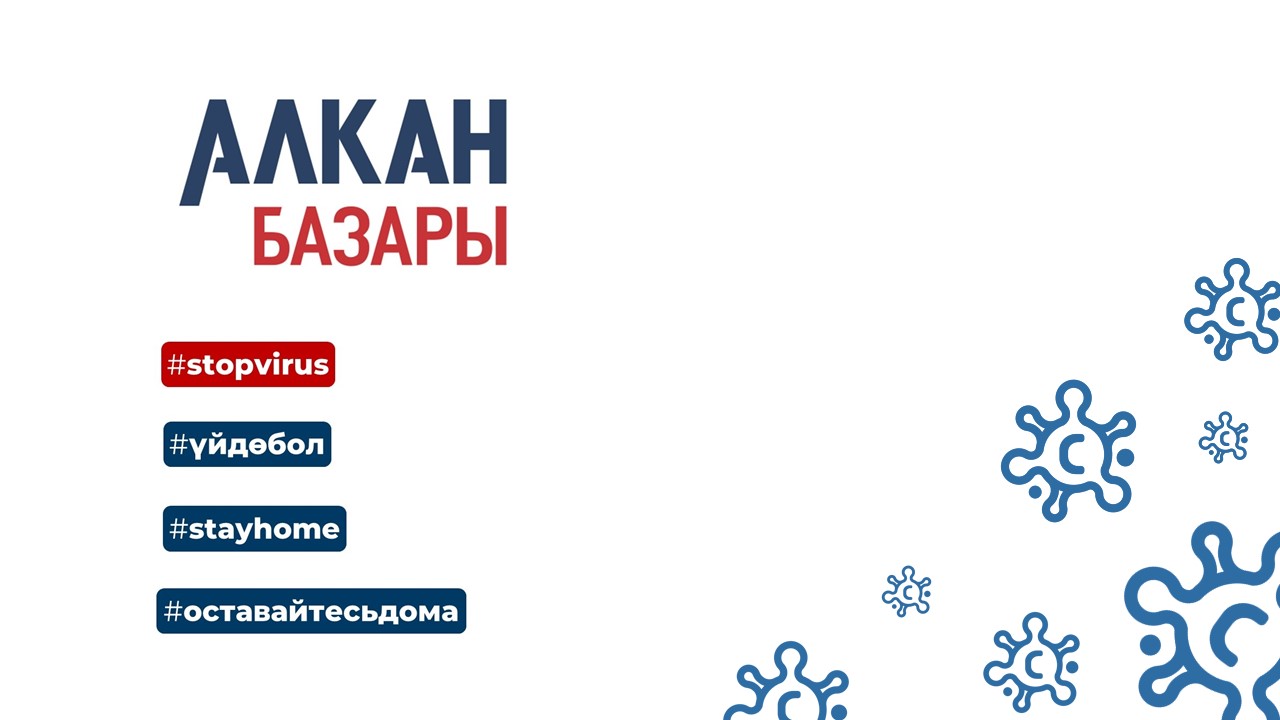 АЛКАН
БАЗАРЫ

#stopvirus

#үйдөбол

#stayhome

#оставайтесьдома